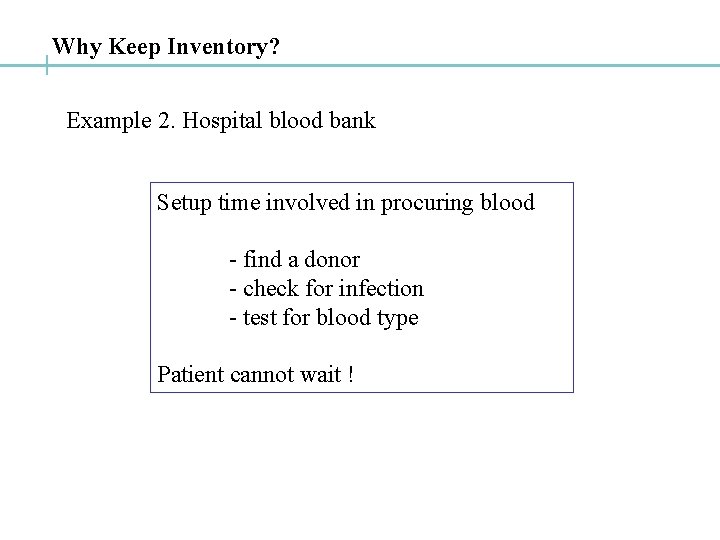 Why Keep Inventory?

Example 2. Hospital blood bank

Setup time involved in procuring blood

- find a donor
- check for infection
- test for blood type

Patient cannot wait !